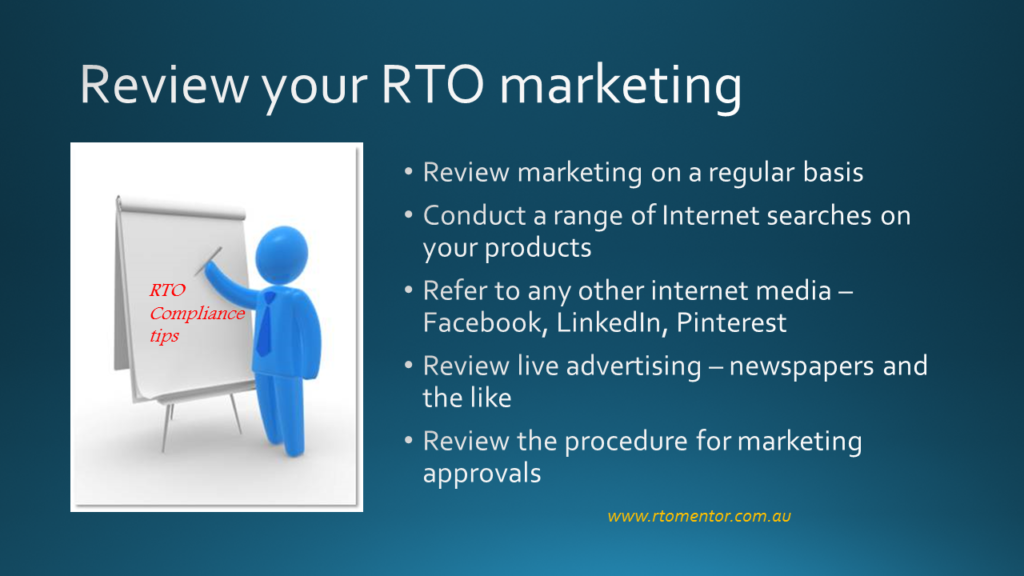 Review your RTO marketing

RTO Compliance tips

• Review marketing on a regular basis
• Conduct a range of Internet searches on your products
• Refer to any other internet media – Facebook, LinkedIn, Pinterest
• Review live advertising – newspapers and the like
• Review the procedure for marketing approvals

www.rtomentor.com.au